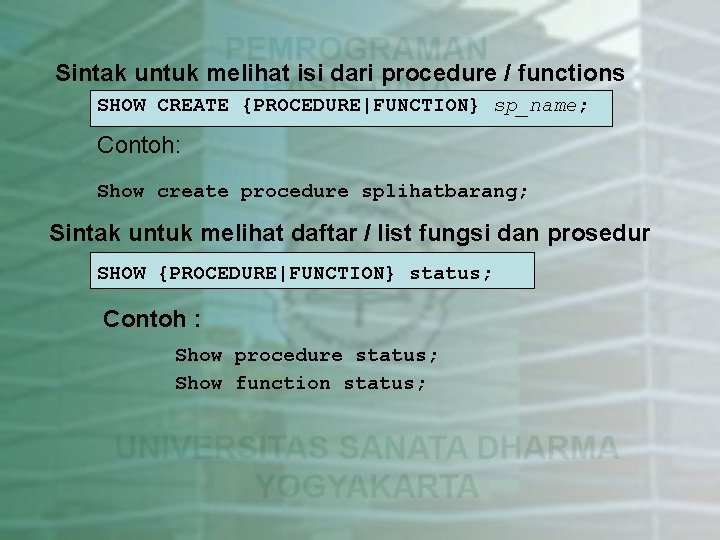 PEMROGRAMAN

Sintak untuk melihat isi dari procedure / functions

SHOW CREATE {PROCEDURE|FUNCTION} sp_name;

Contoh:

Show create procedure splihatbarang;

Sintak untuk melihat daftar / list fungsi dan prosedur

SHOW {PROCEDURE|FUNCTION} status;

Contoh :

Show procedure status;
Show function status;

UNIVERSITAS SANATA DHARMA
YOGYAKARTA